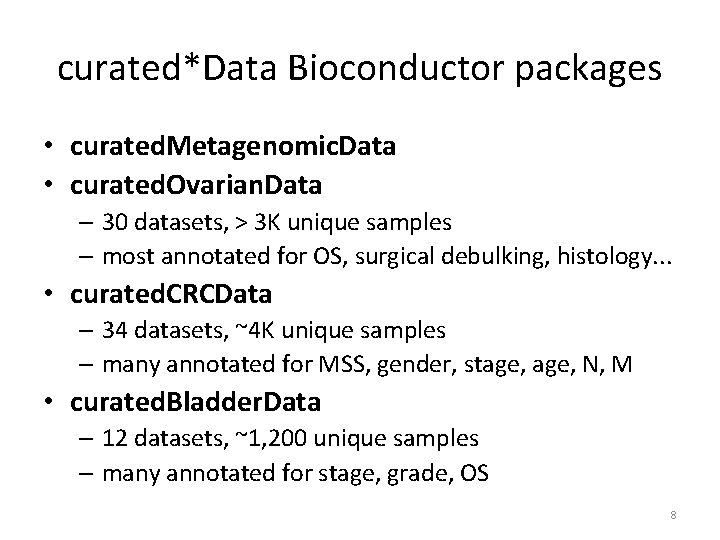 curated*Data Bioconductor packages

• curatedMetagenomicData
• curatedOvarianData
– 30 datasets, > 3K unique samples
– most annotated for OS, surgical debulking, histology...
• curatedCRCData
– 34 datasets, ~4K unique samples
– many annotated for MSS, gender, stage, age, N, M
• curatedBladderData
– 12 datasets, ~1,200 unique samples
– many annotated for stage, grade, OS

8